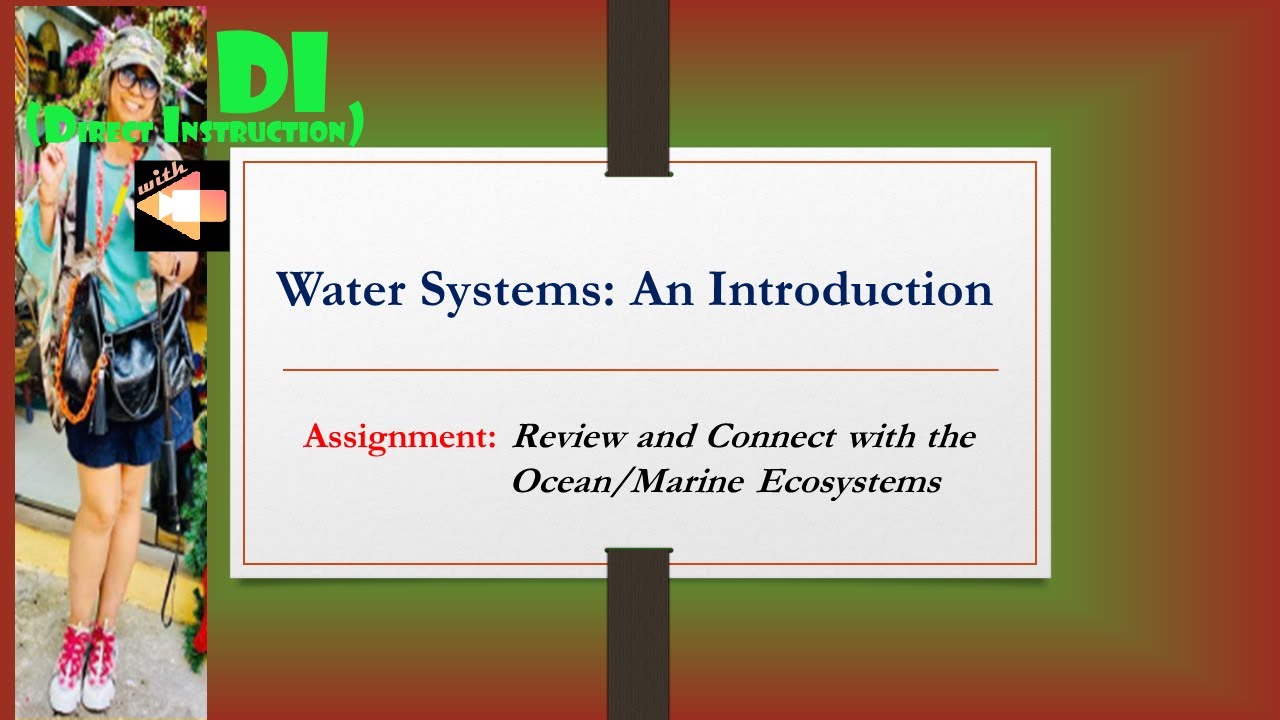 DI
(Direct Instruction)

with

Water Systems: An Introduction

Assignment: Review and Connect with the Ocean/Marine Ecosystems